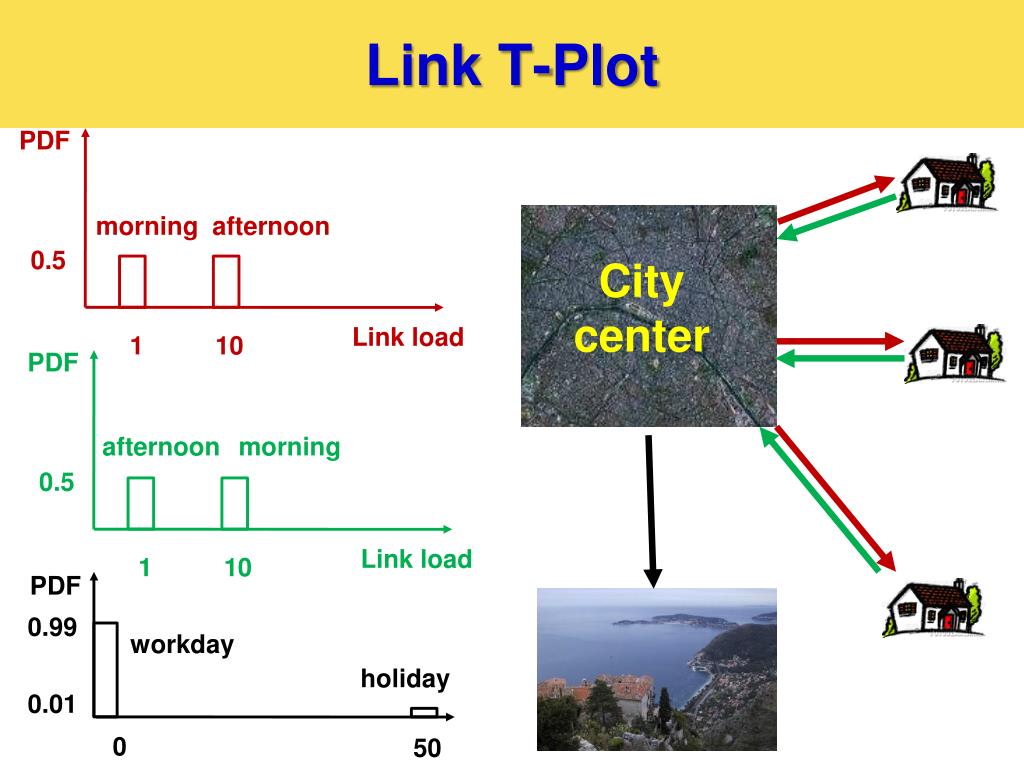 Link T-Plot

PDF

morning afternoon

0.5

1 10

Link load

PDF

afternoon morning

0.5

1 10

Link load

PDF

0.99

workday

holiday

0.01

0 50

City center